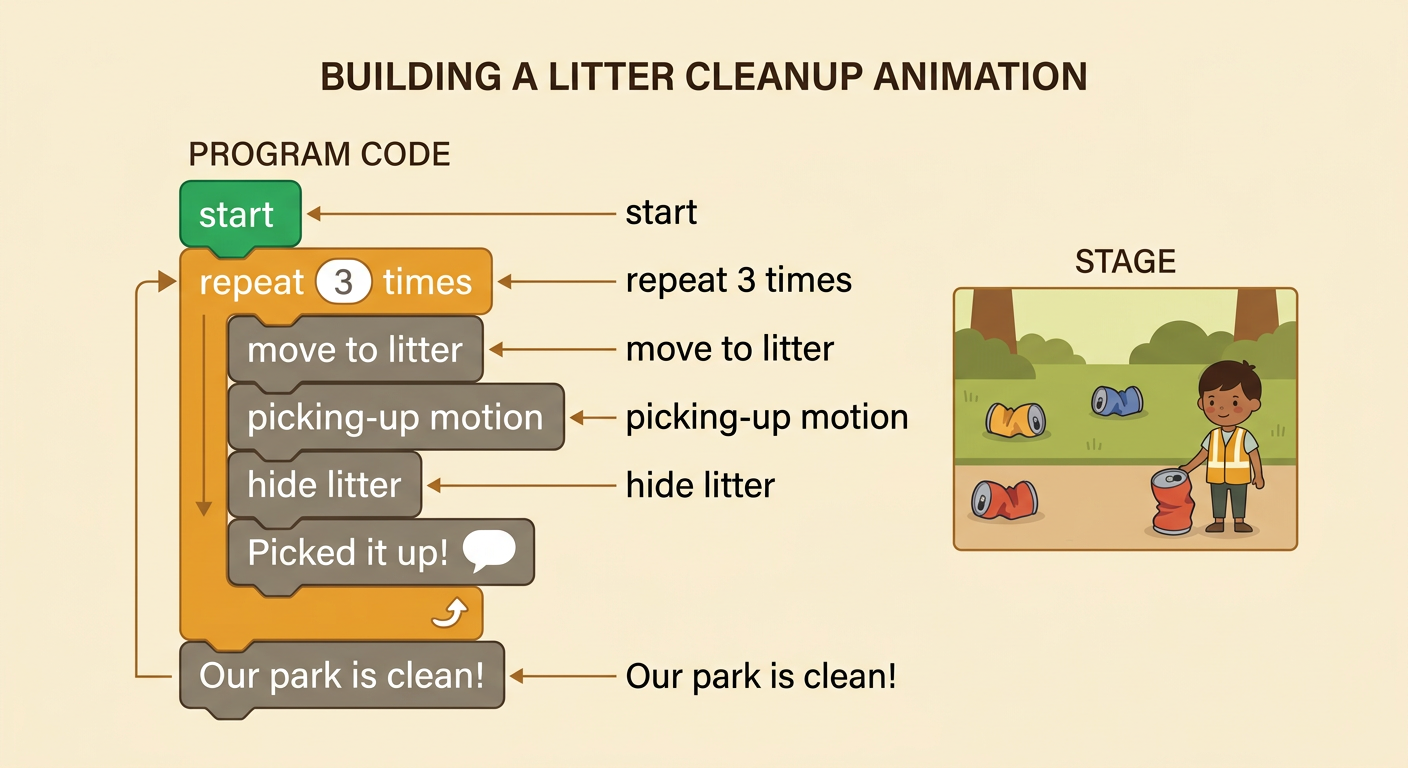 BUILDING A LITTER CLEANUP ANIMATION

PROGRAM CODE

start
repeat 3 times
move to litter
picking-up motion
hide litter
Picked it up!
Our park is clean!

start
repeat 3 times
move to litter
picking-up motion
hide litter
Our park is clean!

STAGE